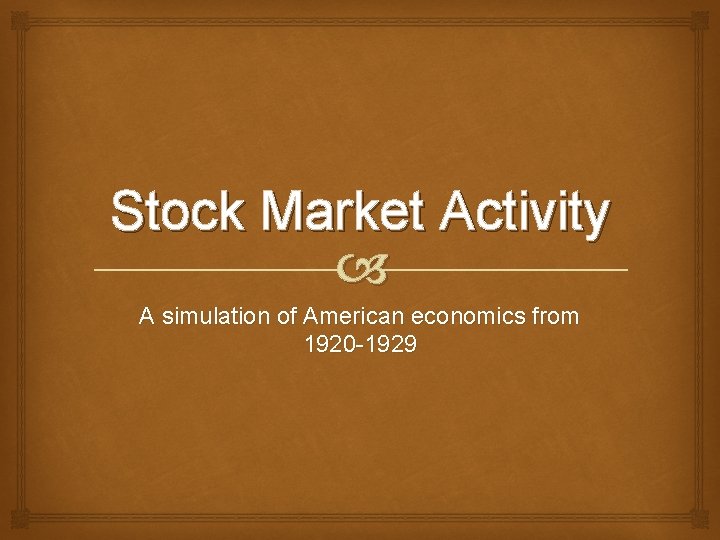 Stock Market Activity

A simulation of American economics from 1920-1929